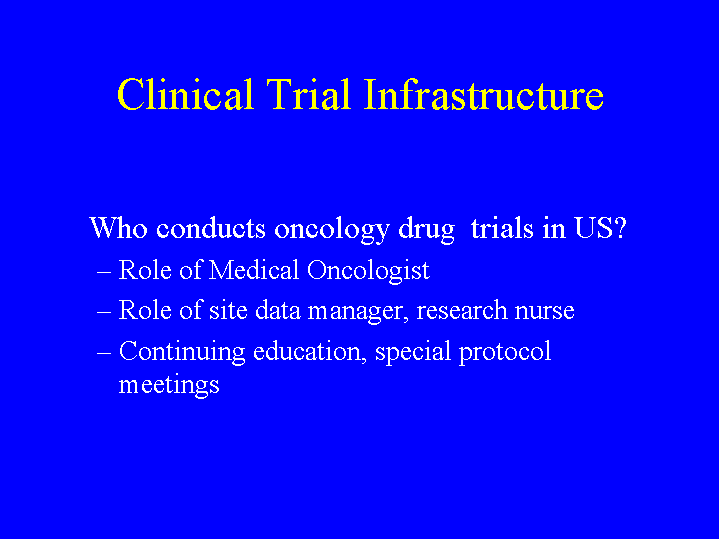 Clinical Trial Infrastructure

Who conducts oncology drug trials in US?

– Role of Medical Oncologist

– Role of site data manager, research nurse

– Continuing education, special protocol meetings